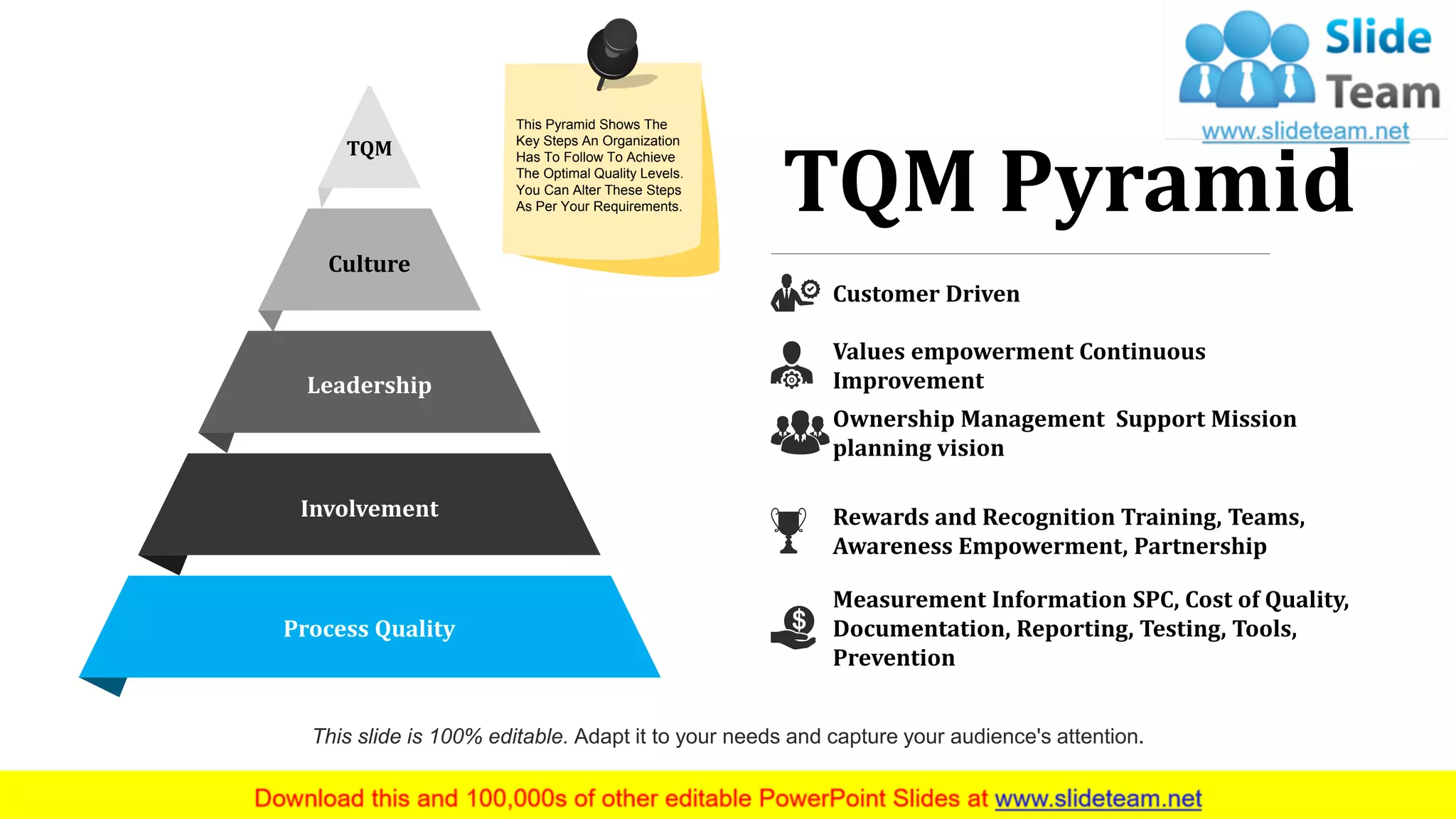 Slide Team
www.slideteam.net

TQM

Culture

Leadership

Involvement

Process Quality

This Pyramid Shows The Key Steps An Organization Has To Follow To Achieve The Optimal Quality Levels. You Can Alter These Steps As Per Your Requirements.

TQM Pyramid

Customer Driven

Values empowerment Continuous Improvement

Ownership Management Support Mission planning vision

Rewards and Recognition Training, Teams, Awareness Empowerment, Partnership

Measurement Information SPC, Cost of Quality, Documentation, Reporting, Testing, Tools, Prevention

This slide is 100% editable. Adapt it to your needs and capture your audience's attention.

Download this and 100,000s of other editable PowerPoint Slides at www.slideteam.net